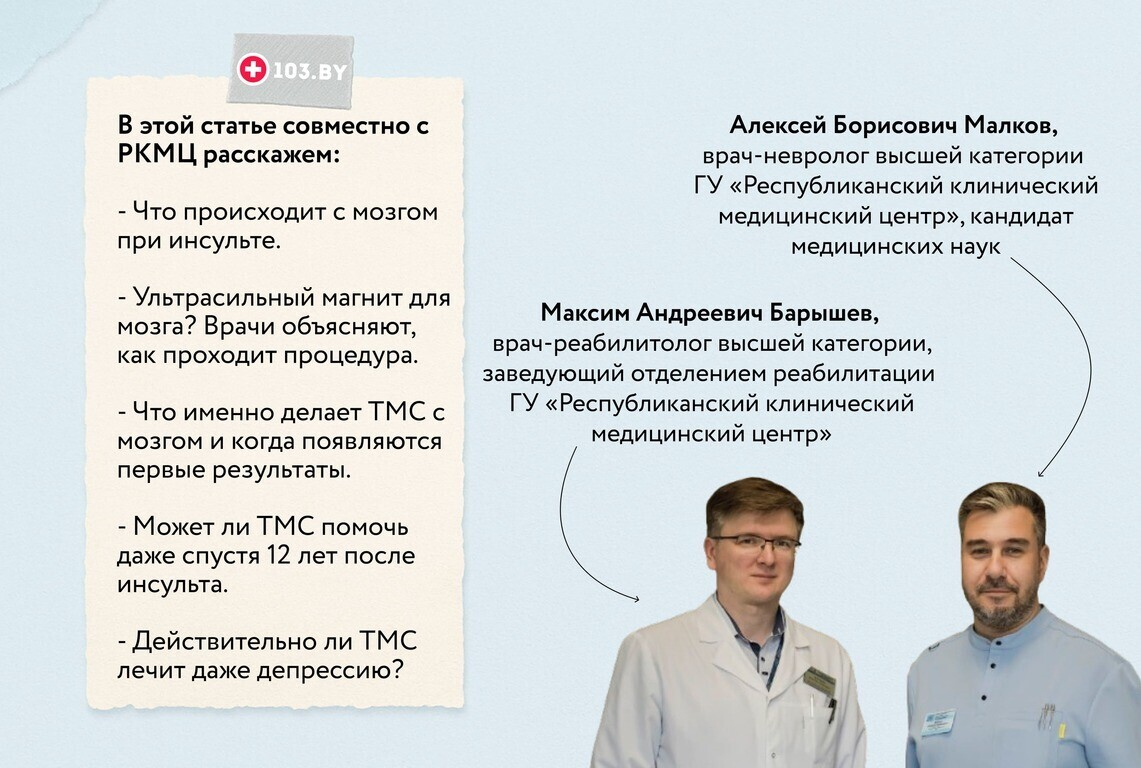 103.BY

В этой статье совместно с РКМЦ расскажем:

- Что происходит с мозгом при инсульте.

- Ультрасильный магнит для мозга? Врачи объясняют, как проходит процедура.

- Что именно делает ТМС с мозгом и когда появляются первые результаты.

- Может ли ТМС помочь даже спустя 12 лет после инсульта.

- Действительно ли ТМС лечит даже депрессию?

Алексей Борисович Малков, врач-невролог высшей категории ГУ «Республиканский клинический медицинский центр», кандидат медицинских наук

Максим Андреевич Барышев, врач-реабилитолог высшей категории, заведующий отделением реабилитации ГУ «Республиканский клинический медицинский центр»